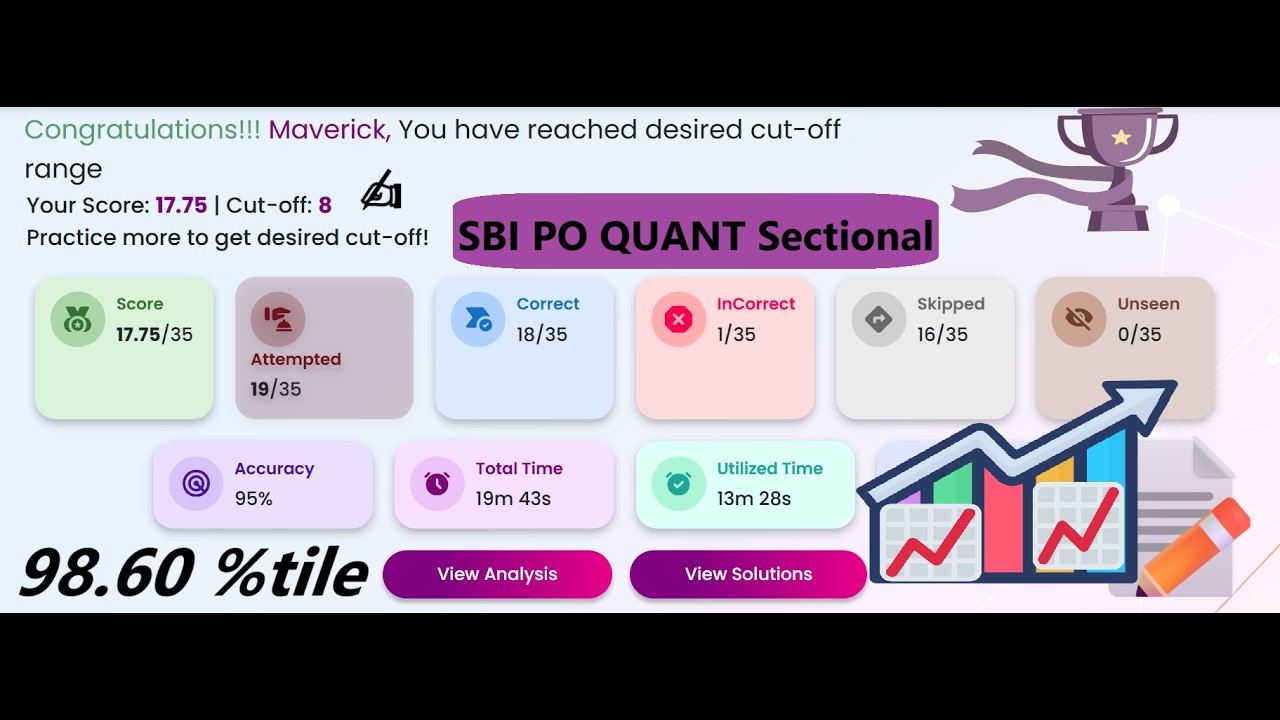 Congratulations!!! Maverick, You have reached desired cut-off range

Your Score: 17.75 | Cut-off: 8

Practice more to get desired cut-off!

SBI PO QUANT Sectional

Score
17.75/35

Attempted
19/35

Correct
18/35

InCorrect
1/35

Skipped
16/35

Unseen
0/35

Accuracy
95%

Total Time
19m 43s

Utilized Time
13m 28s

98.60 %tile

View Analysis

View Solutions